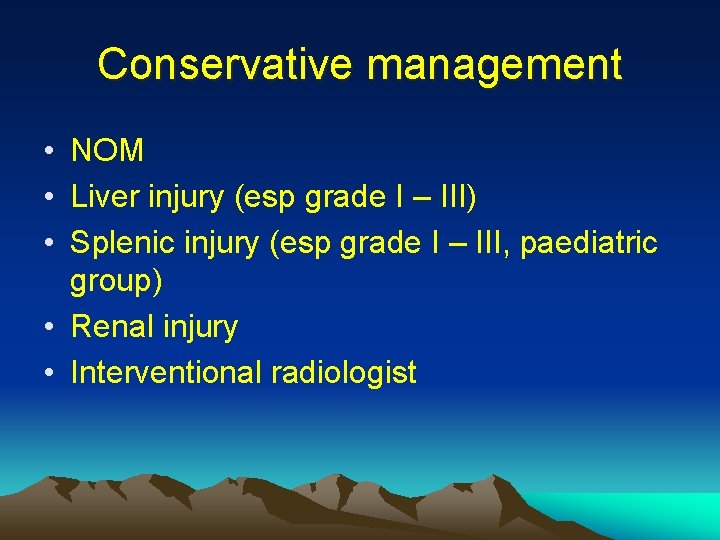 Conservative management

• NOM
• Liver injury (esp grade I – III)
• Splenic injury (esp grade I – III, paediatric group)
• Renal injury
• Interventional radiologist